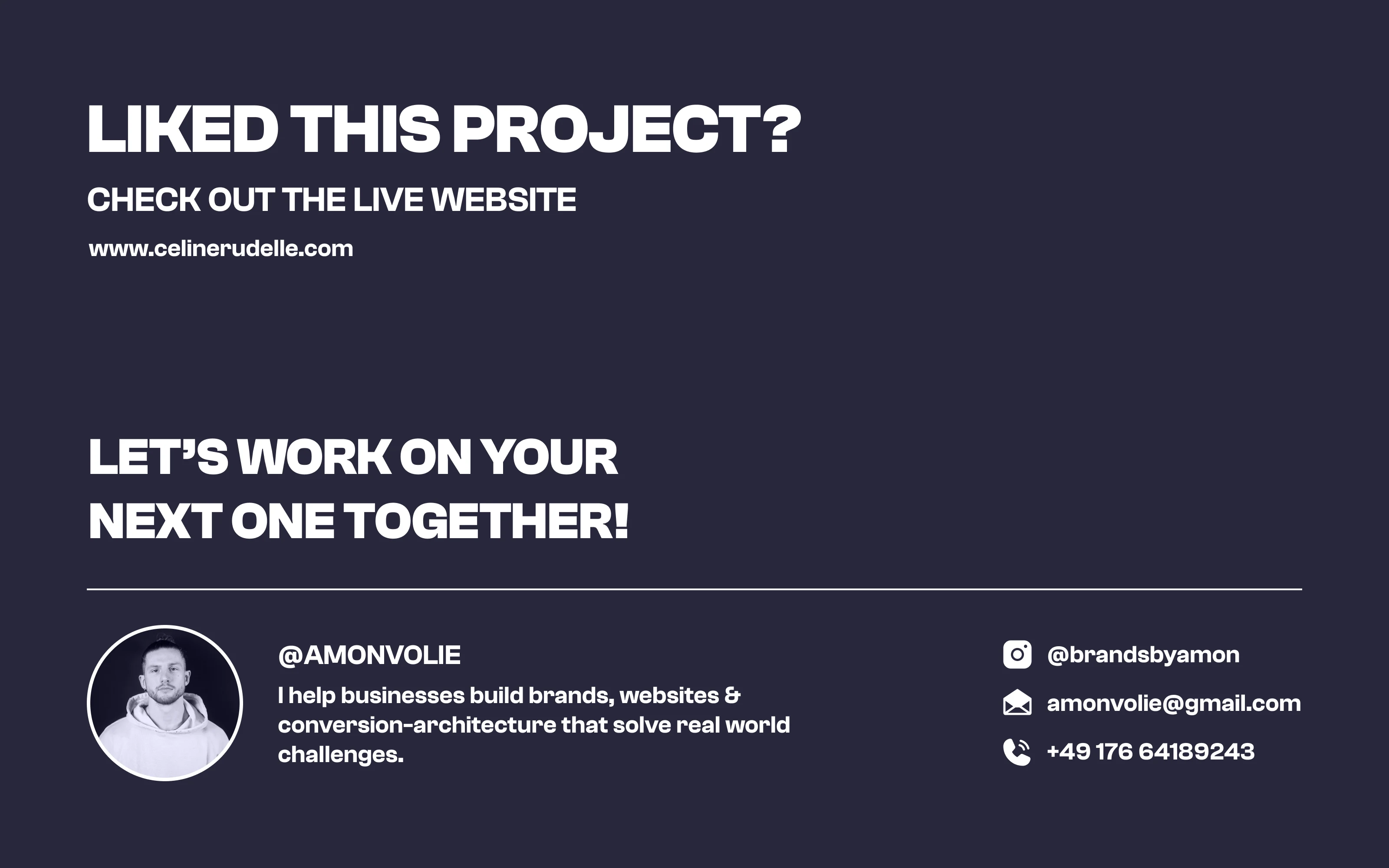 LIKED THIS PROJECT?

CHECK OUT THE LIVE WEBSITE

www.celinerudelle.com

LET'S WORK ON YOUR NEXT ONE TOGETHER!

@AMONVOLIE

I help businesses build brands, websites & conversion-architecture that solve real world challenges.

@brandsbyamon

amonvolie@gmail.com

+49 176 64189243